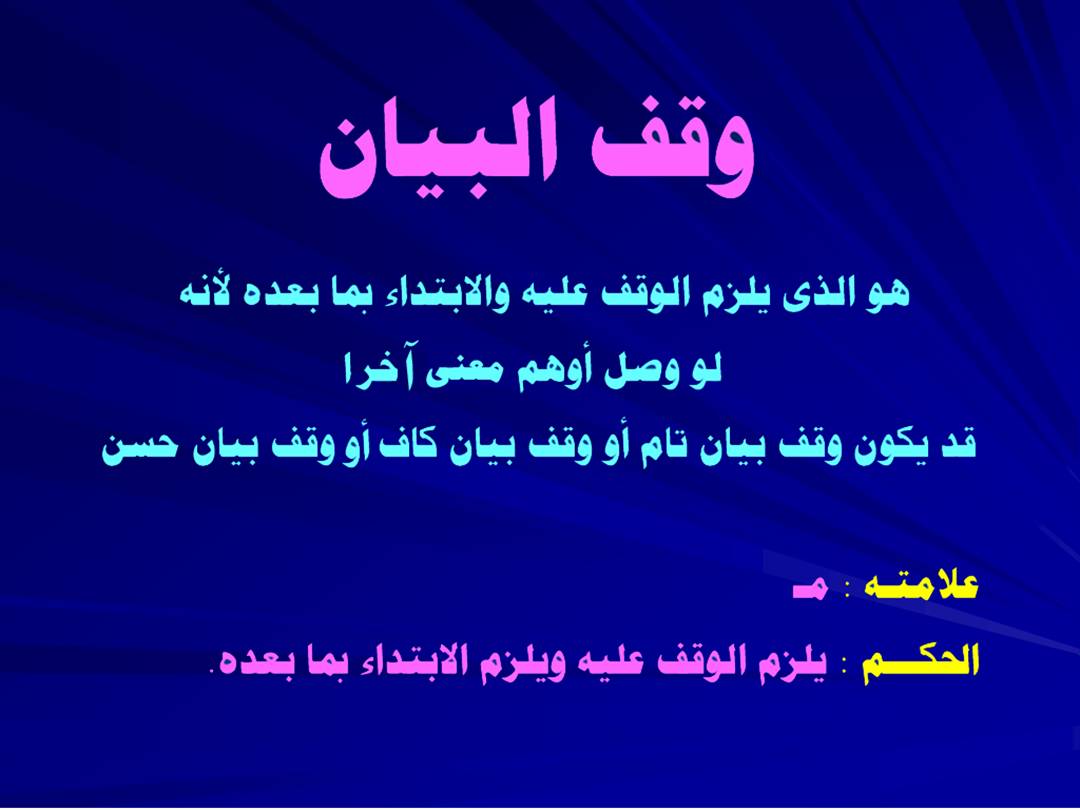 وقف البيان

هو الذى يلزم الوقف عليه والابتداء بما بعده لأنه لو وصل أوهم معنى آخرا

قد يكون وقف بيان تام أو وقف بيان كاف أو وقف بيان حسن

علامتـه : مـ

الحكـــم : يلزم الوقف عليه ويلزم الابتداء بما بعده.